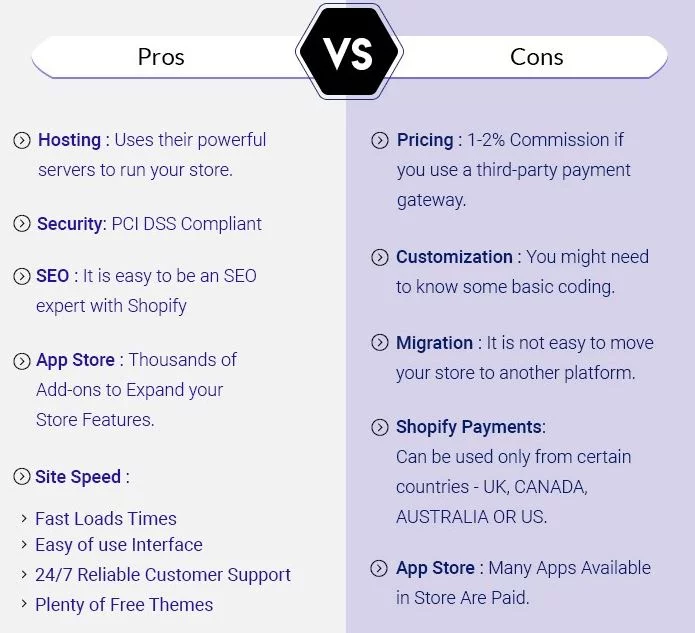 Pros

VS

Cons

Hosting : Uses their powerful servers to run your store.

Security: PCI DSS Compliant

SEO : It is easy to be an SEO expert with Shopify

App Store : Thousands of Add-ons to Expand your Store Features.

Site Speed :

› Fast Loads Times
› Easy of use Interface
› 24/7 Reliable Customer Support
› Plenty of Free Themes

Pricing : 1-2% Commission if you use a third-party payment gateway.

Customization : You might need to know some basic coding.

Migration : It is not easy to move your store to another platform.

Shopify Payments: Can be used only from certain countries - UK, CANADA, AUSTRALIA OR US.

App Store : Many Apps Available in Store Are Paid.